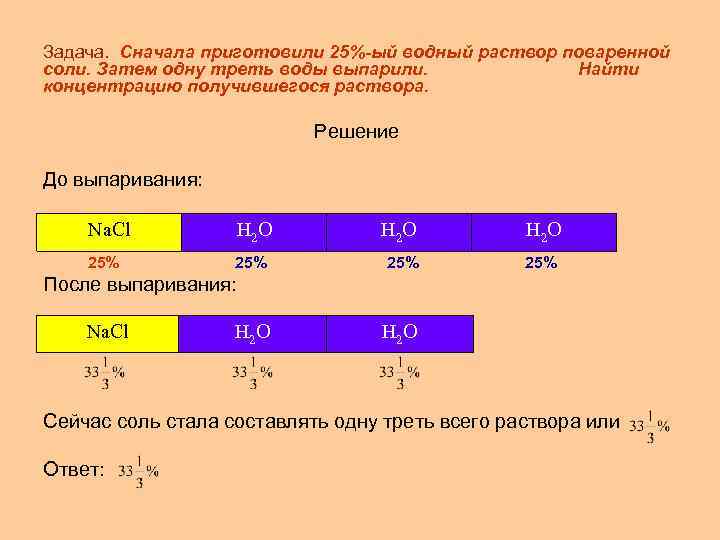 Задача. Сначала приготовили 25%-ый водный раствор поваренной соли. Затем одну треть воды выпарили. Найти концентрацию получившегося раствора.

Решение

До выпаривания:

| $NaCl$ | $H_2O$ | $H_2O$ | $H_2O$ |
|---|---|---|---|
| 25% | 25% | 25% | 25% |

После выпаривания:

| $NaCl$ | $H_2O$ | $H_2O$ |
|---|---|---|
| $33\frac{1}{3}\%$ | $33\frac{1}{3}\%$ | $33\frac{1}{3}\%$ |

Сейчас соль стала составлять одну треть всего раствора или $33\frac{1}{3}\%$

Ответ: $33\frac{1}{3}\%$